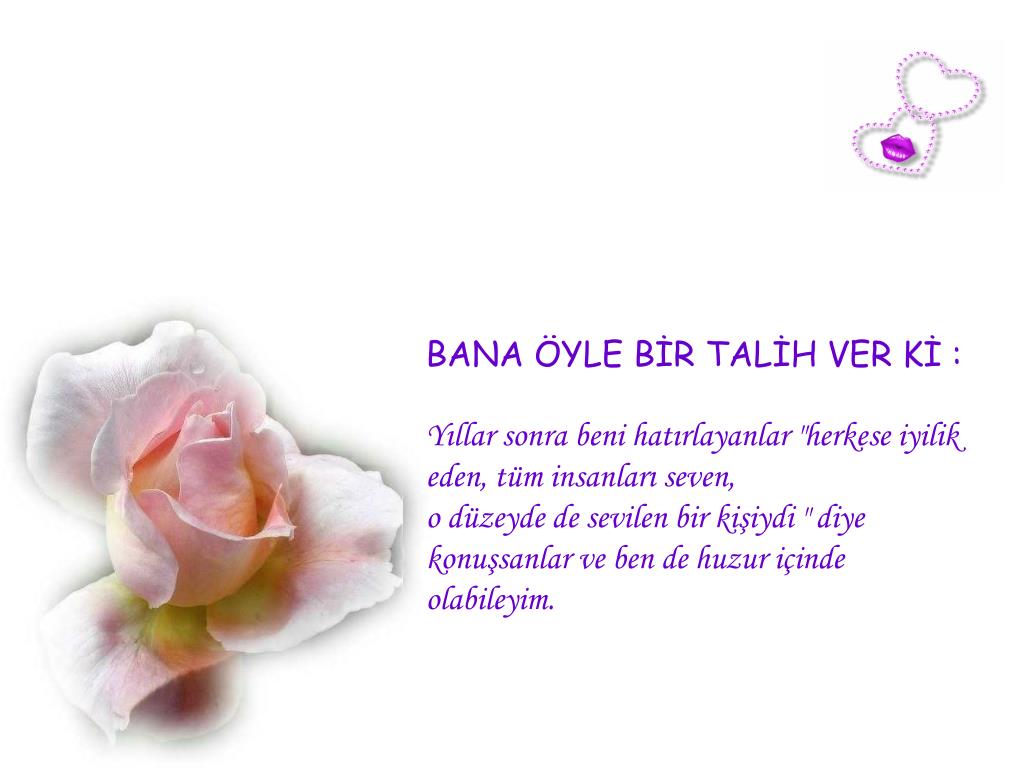 BANA ÖYLE BİR TALİH VER Kİ :

Yıllar sonra beni hatırlayanlar "herkese iyilik eden, tüm insanları seven,
o düzeyde de sevilen bir kişiydi " diye konuşsanlar ve ben de huzur içinde olabileyim.